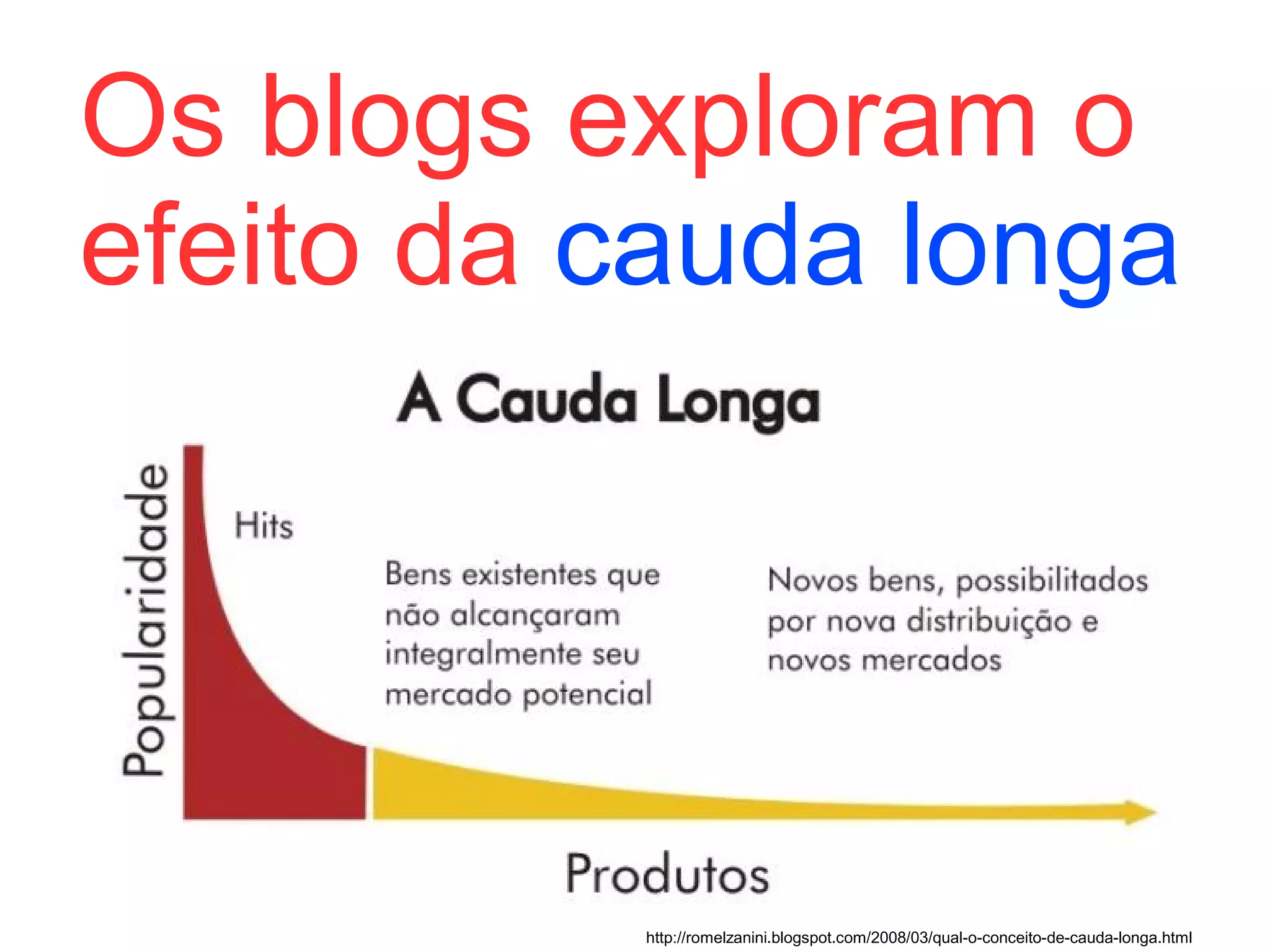 Os blogs exploram o efeito da cauda longa

A Cauda Longa

Popularidade

Hits

Bens existentes que não alcançaram integralmente seu mercado potencial

Novos bens, possibilitados por nova distribuição e novos mercados

Produtos

http://romelzanini.blogspot.com/2008/03/qual-o-conceito-de-cauda-longa.html